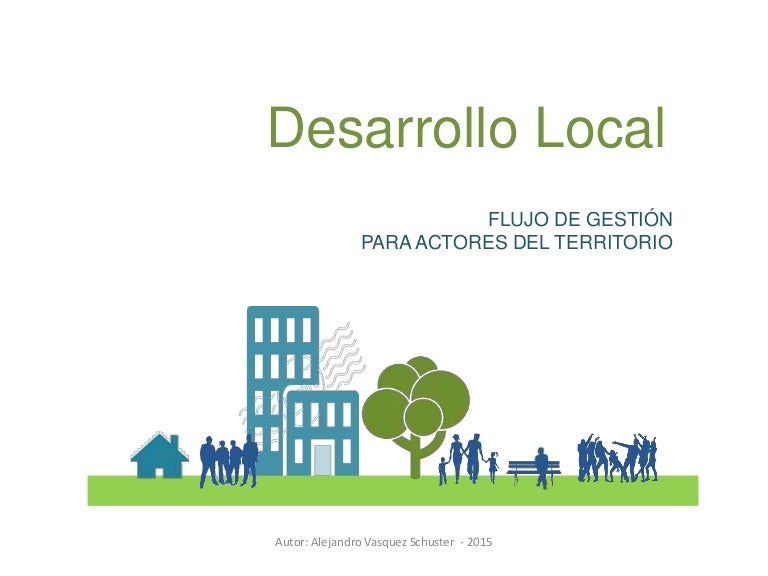 Desarrollo Local

FLUJO DE GESTIÓN
PARA ACTORES DEL TERRITORIO

Autor: Alejandro Vasquez Schuster - 2015